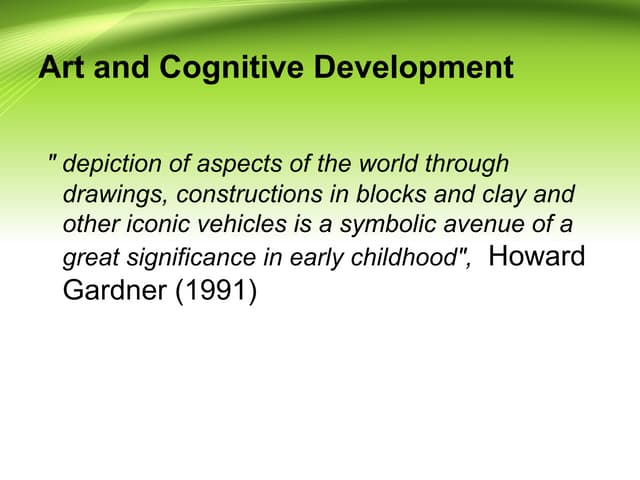 Art and Cognitive Development

" depiction of aspects of the world through drawings, constructions in blocks and clay and other iconic vehicles is a symbolic avenue of a great significance in early childhood", Howard Gardner (1991)